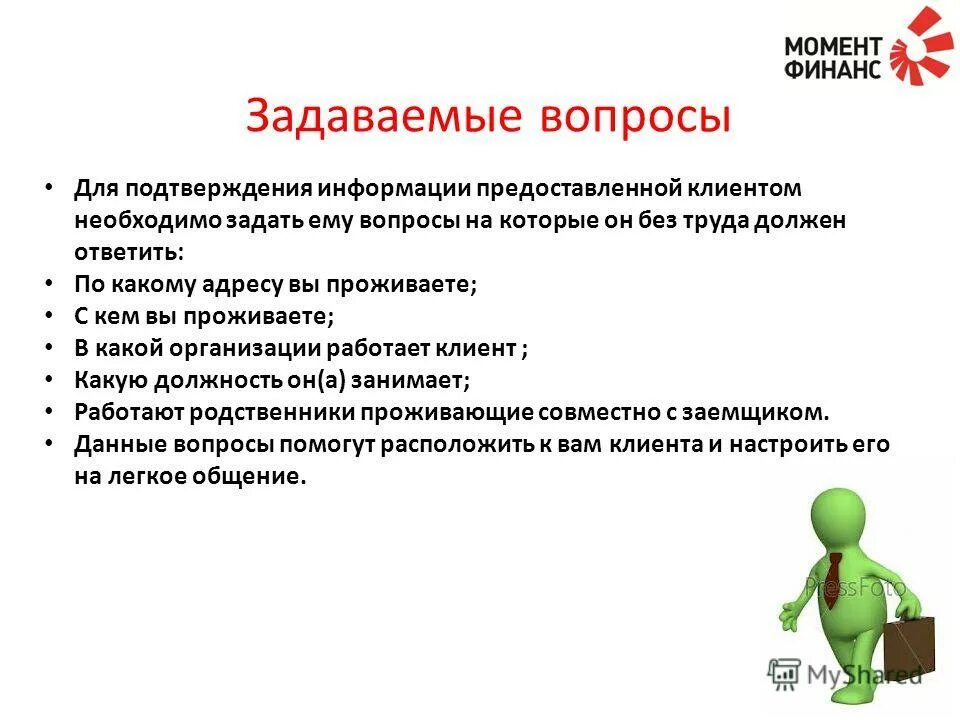 МОМЕНТ ФИНАНС

Задаваемые вопросы

• Для подтверждения информации предоставленной клиентом необходимо задать ему вопросы на которые он без труда должен ответить:
• По какому адресу вы проживаете;
• С кем вы проживаете;
• В какой организации работает клиент ;
• Какую должность он(а) занимает;
• Работают родственники проживающие совместно с заемщиком.
• Данные вопросы помогут расположить к вам клиента и настроить его на легкое общение.

PressFoto

MyShared